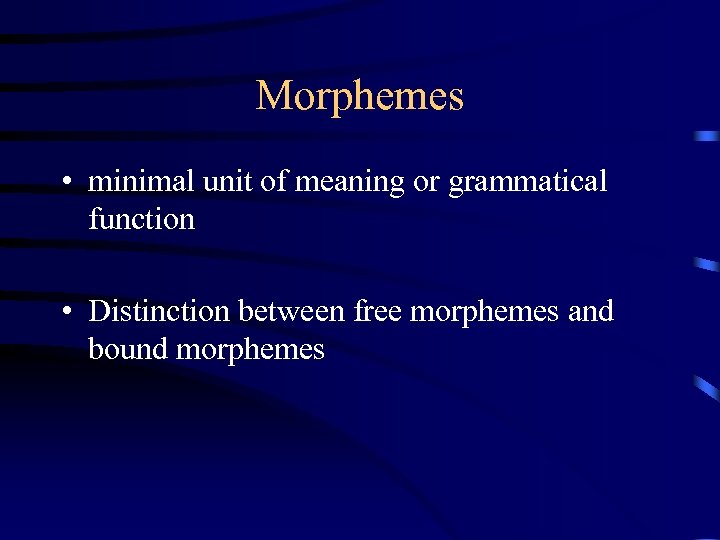 Morphemes

• minimal unit of meaning or grammatical function

• Distinction between free morphemes and bound morphemes